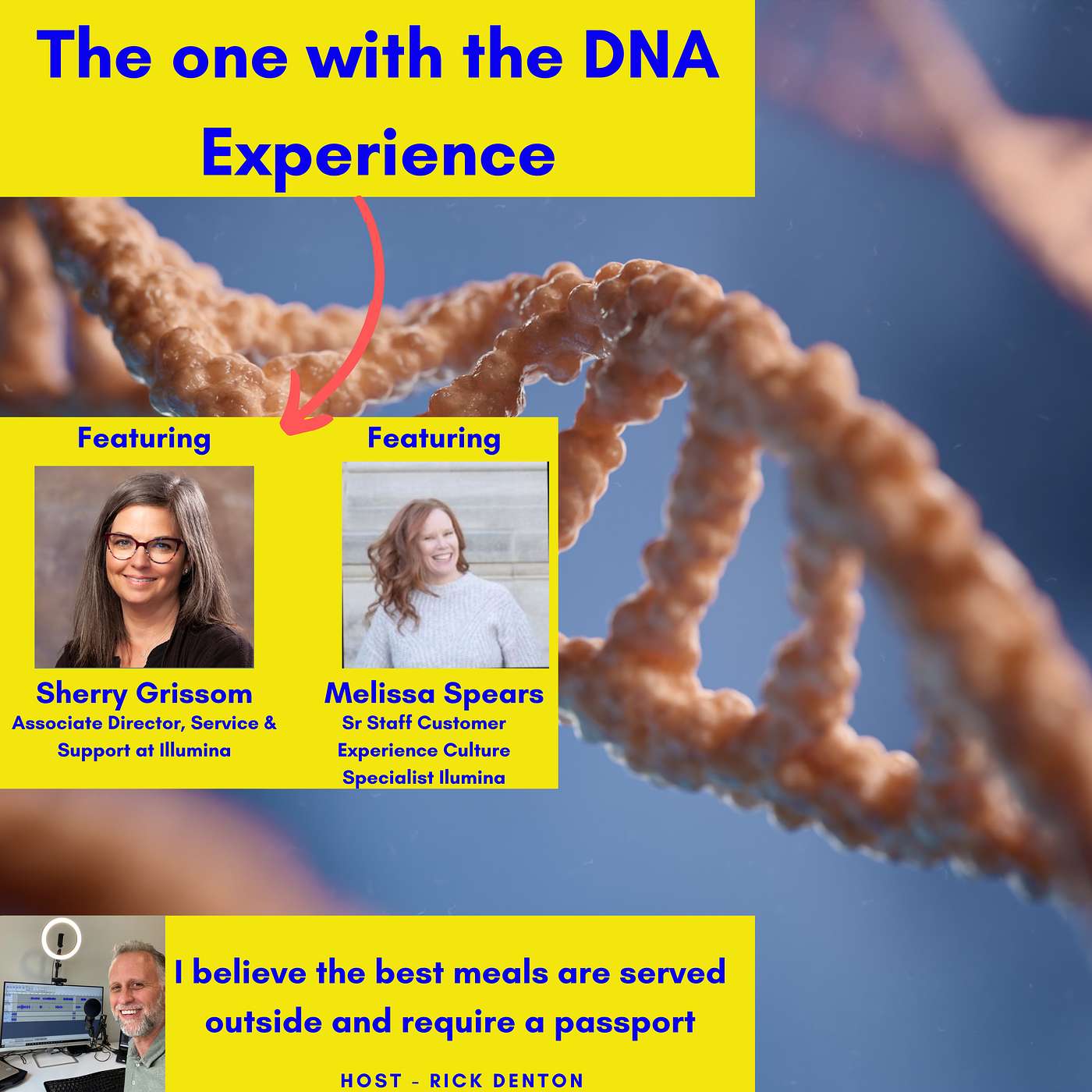 The one with the DNA Experience

Featuring

Sherry Grissom
Associate Director, Service & Support at Illumina

Featuring

Melissa Spears
Sr Staff Customer Experience Culture Specialist Ilumina

I believe the best meals are served outside and require a passport

HOST - RICK DENTON